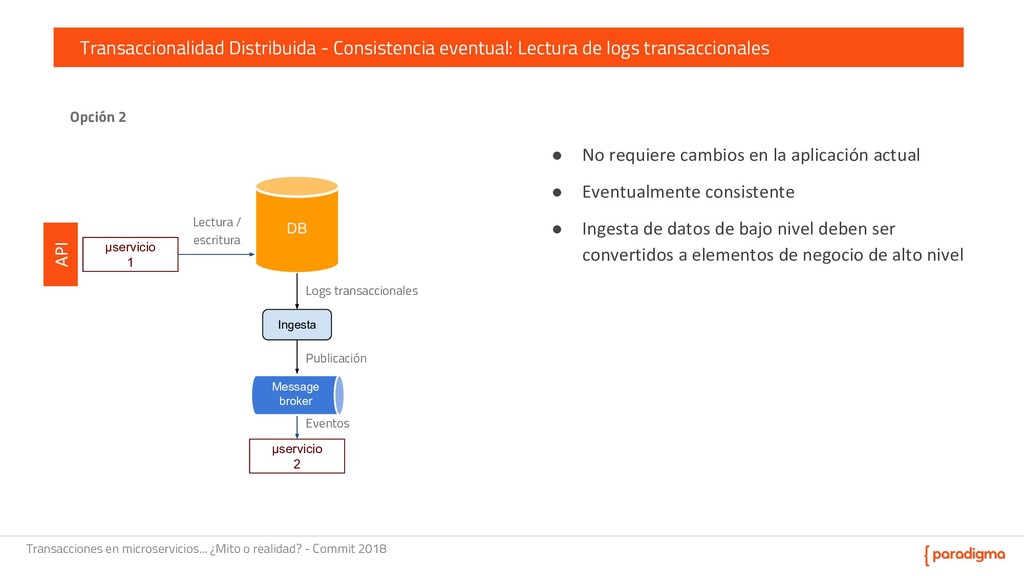 Transaccionalidad Distribuida - Consistencia eventual: Lectura de logs transaccionales

Opción 2

API

µservicio 1

Lectura / escritura

DB

Logs transaccionales

Ingesta

Publicación

Message broker

Eventos

µservicio 2

● No requiere cambios en la aplicación actual

● Eventualmente consistente

● Ingesta de datos de bajo nivel deben ser convertidos a elementos de negocio de alto nivel

Transacciones en microservicios… ¿Mito o realidad? - Commit 2018

{ paradigma